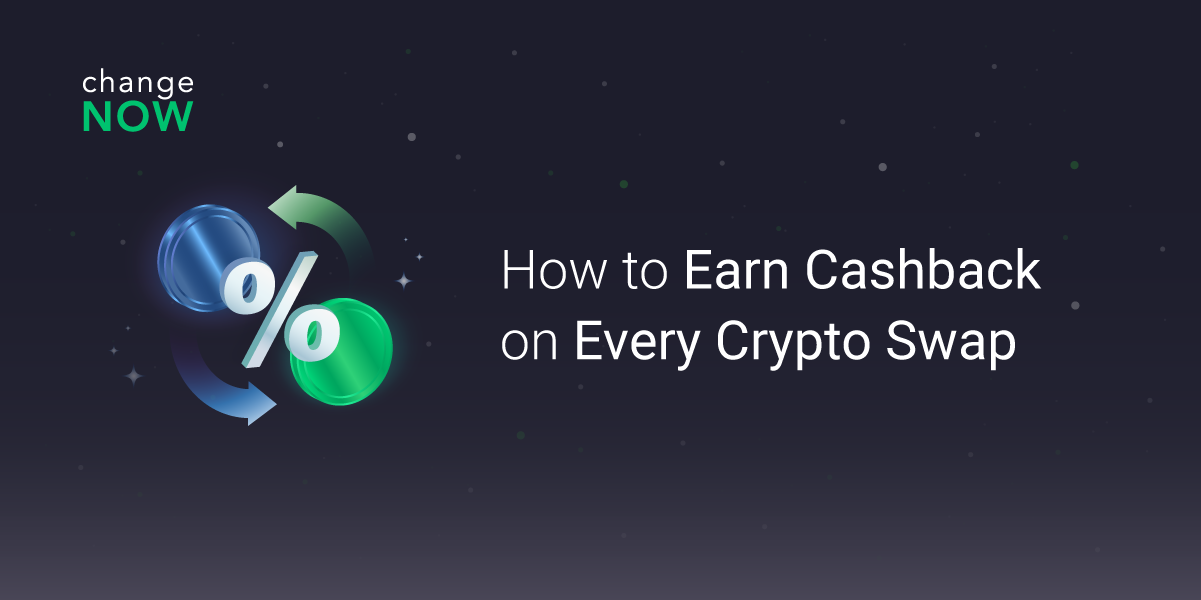 change
NOW

%

How to Earn Cashback on Every Crypto Swap